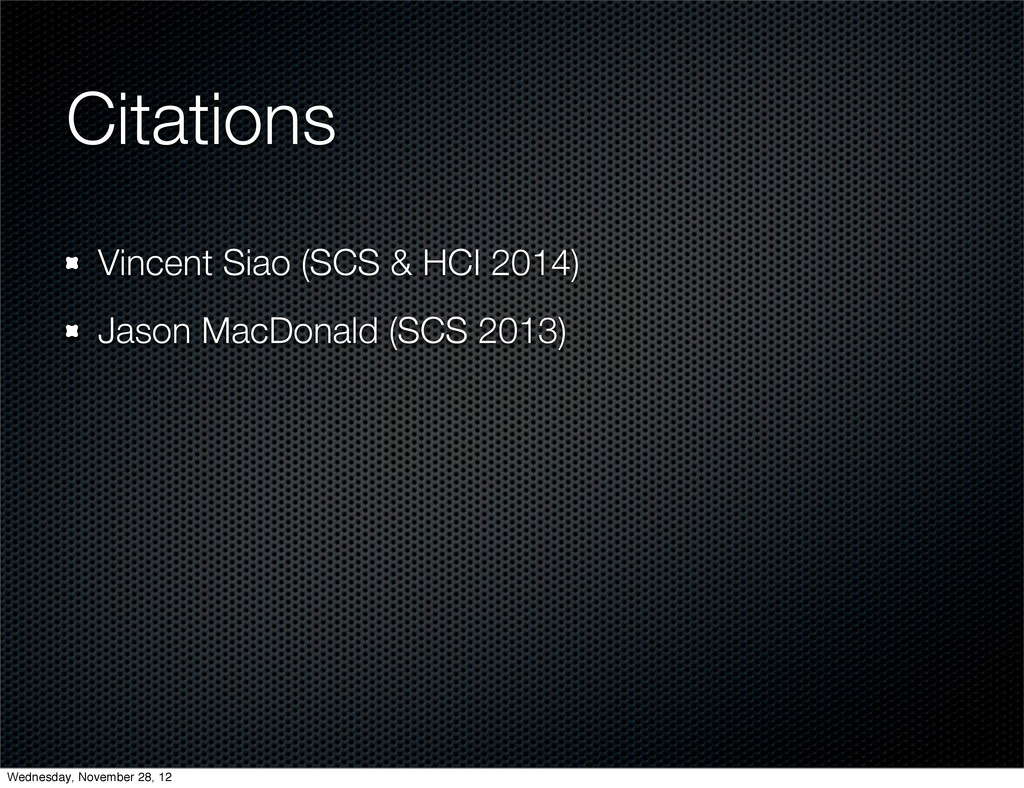 Citations

Vincent Siao (SCS & HCI 2014)

Jason MacDonald (SCS 2013)

Wednesday, November 28, 12